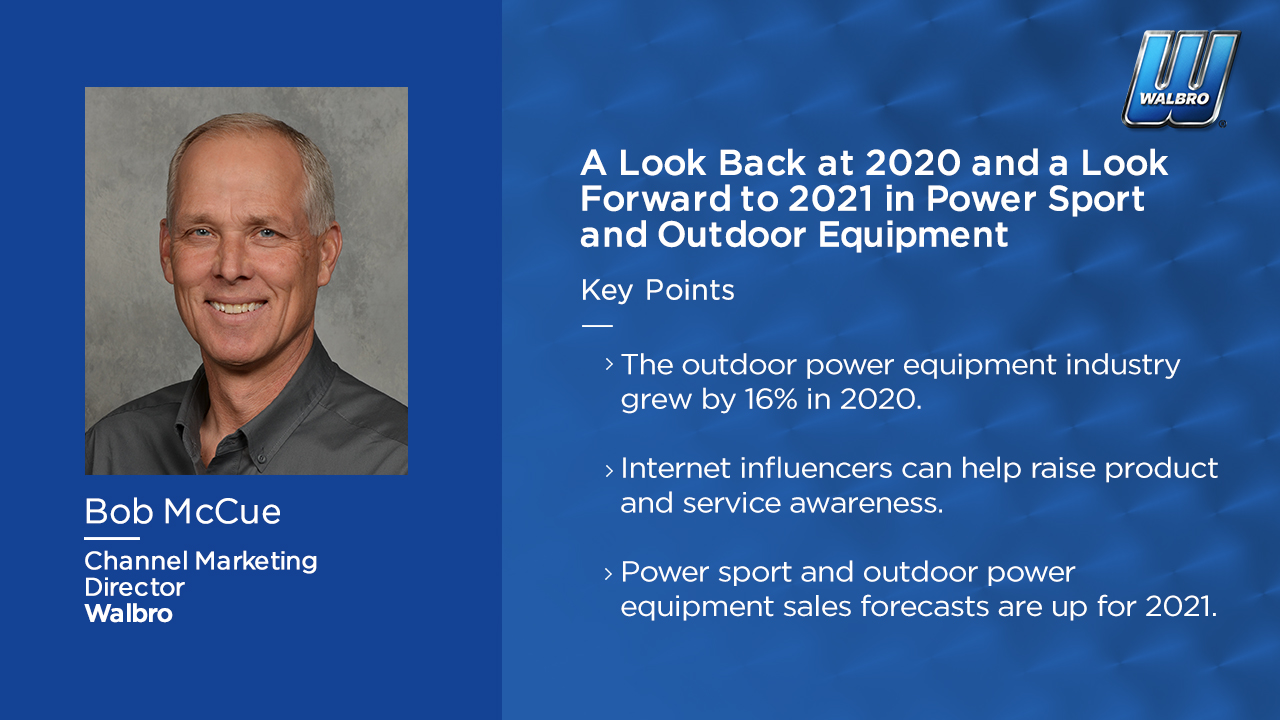 Bob McCue

Channel Marketing Director
Walbro

WALBRO

A Look Back at 2020 and a Look Forward to 2021 in Power Sport and Outdoor Equipment

Key Points

› The outdoor power equipment industry grew by 16% in 2020.

› Internet influencers can help raise product and service awareness.

› Power sport and outdoor power equipment sales forecasts are up for 2021.